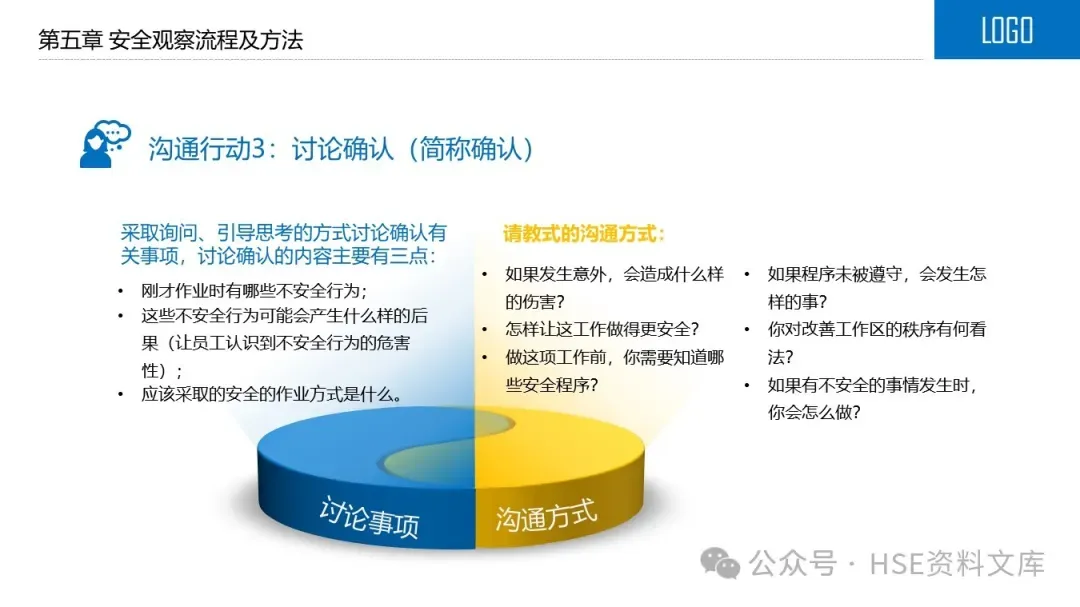 第五章 安全观察流程及方法

LOGO

沟通行动3：讨论确认（简称确认）

采取询问、引导思考的方式讨论确认有关事项，讨论确认的内容主要有三点：

• 刚才作业时有哪些不安全行为；
• 这些不安全行为可能会产生什么样的后果（让员工认识到不安全行为的危害性）；
• 应该采取的安全的作业方式是什么。

请教式的沟通方式：

• 如果发生意外，会造成什么样的伤害？
• 怎样让这工作做得更安全？
• 做这项工作前，你需要知道哪些安全程序？

• 如果程序未被遵守，会发生怎样的事？
• 你对改善工作区的秩序有何看法？
• 如果有不安全的事情发生时，你会怎么做？

讨论事项

沟通方式

公众号 · HSE资料文库